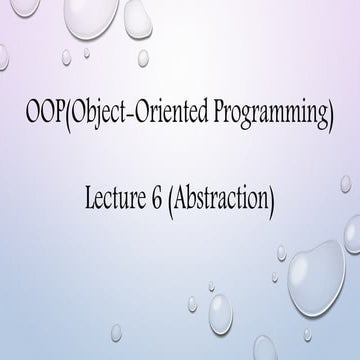 OOP(Object-Oriented Programming)

Lecture 6 (Abstraction)